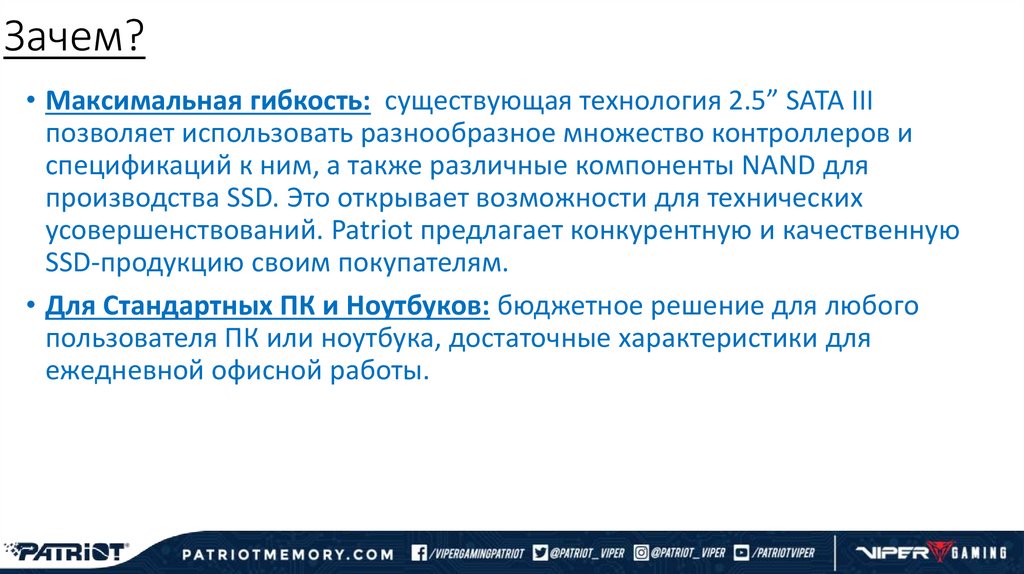 Зачем?

• Максимальная гибкость: существующая технология 2.5” SATA III позволяет использовать разнообразное множество контроллеров и спецификаций к ним, а также различные компоненты NAND для производства SSD. Это открывает возможности для технических усовершенствований. Patriot предлагает конкурентную и качественную SSD-продукцию своим покупателям.

• Для Стандартных ПК и Ноутбуков: бюджетное решение для любого пользователя ПК или ноутбука, достаточные характеристики для ежедневной офисной работы.

PATRIOT PATRIOTMEMORY.COM /VIPERGAMINGPATRIOT @PATRIOT_VIPER @PATRIOT_VIPER /PATRIOTVIPER VIPER GAMING